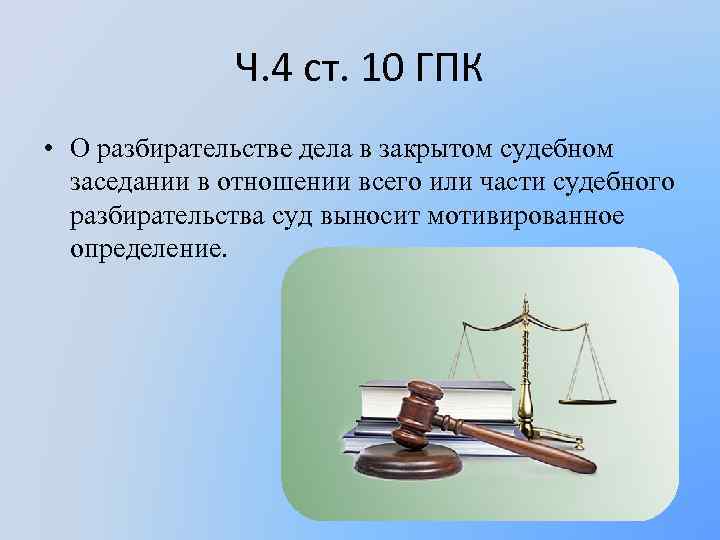 Ч.4 ст. 10 ГПК

• О разбирательстве дела в закрытом судебном заседании в отношении всего или части судебного разбирательства суд выносит мотивированное определение.